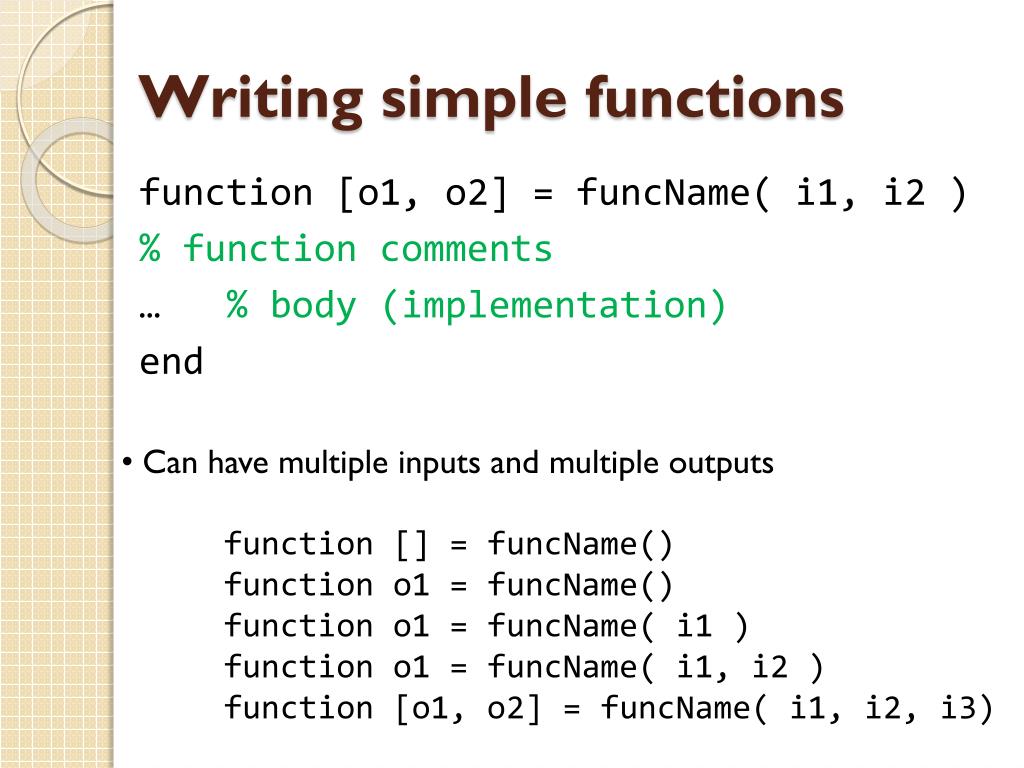 Writing simple functions

function [o1, o2] = funcName( i1, i2 )
% function comments
…   % body (implementation)
end

• Can have multiple inputs and multiple outputs

function [] = funcName()
function o1 = funcName()
function o1 = funcName( i1 )
function o1 = funcName( i1, i2 )
function [o1, o2] = funcName( i1, i2, i3)